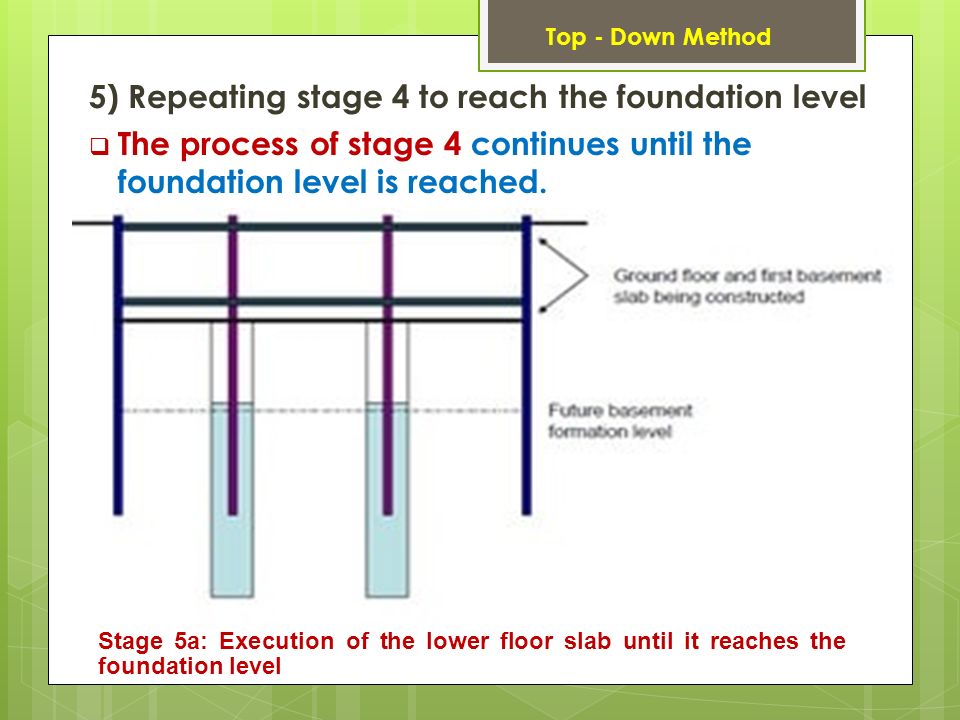 Top - Down Method

5) Repeating stage 4 to reach the foundation level

❑ The process of stage 4 continues until the foundation level is reached.

Ground floor and first basement slab being constructed

Future basement formation level

Stage 5a: Execution of the lower floor slab until it reaches the foundation level